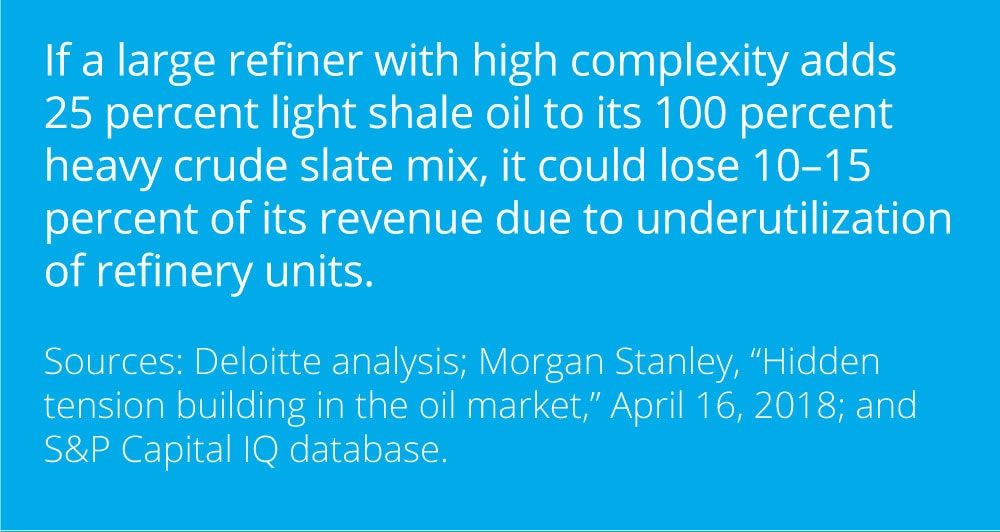 If a large refiner with high complexity adds 25 percent light shale oil to its 100 percent heavy crude slate mix, it could lose 10–15 percent of its revenue due to underutilization of refinery units.

Sources: Deloitte analysis; Morgan Stanley, “Hidden tension building in the oil market,” April 16, 2018; and S&P Capital IQ database.